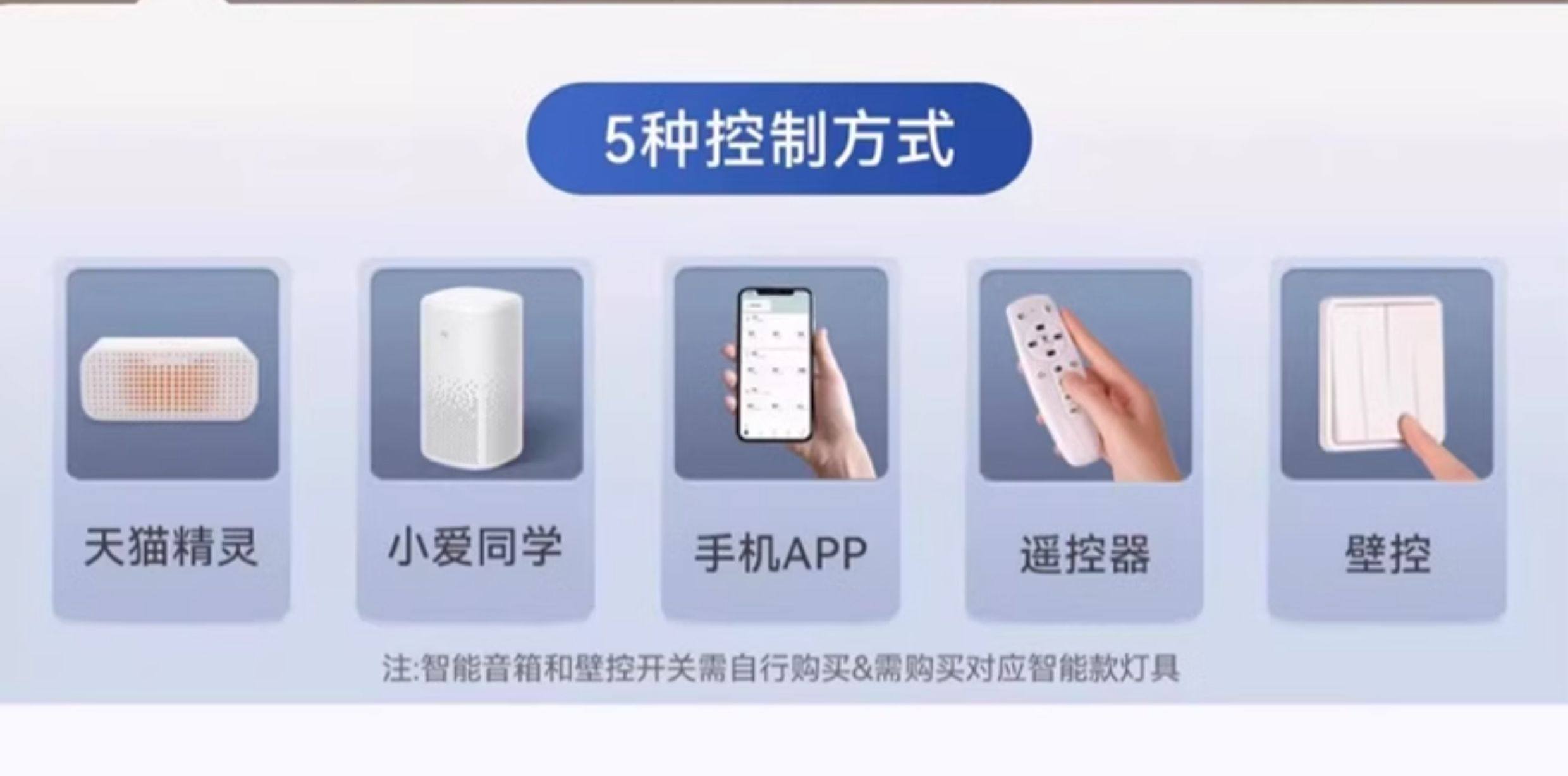 5种控制方式

天猫精灵

小爱同学

手机APP

遥控器

壁控

注:智能音箱和壁控开关需自行购买&需购买对应智能款灯具